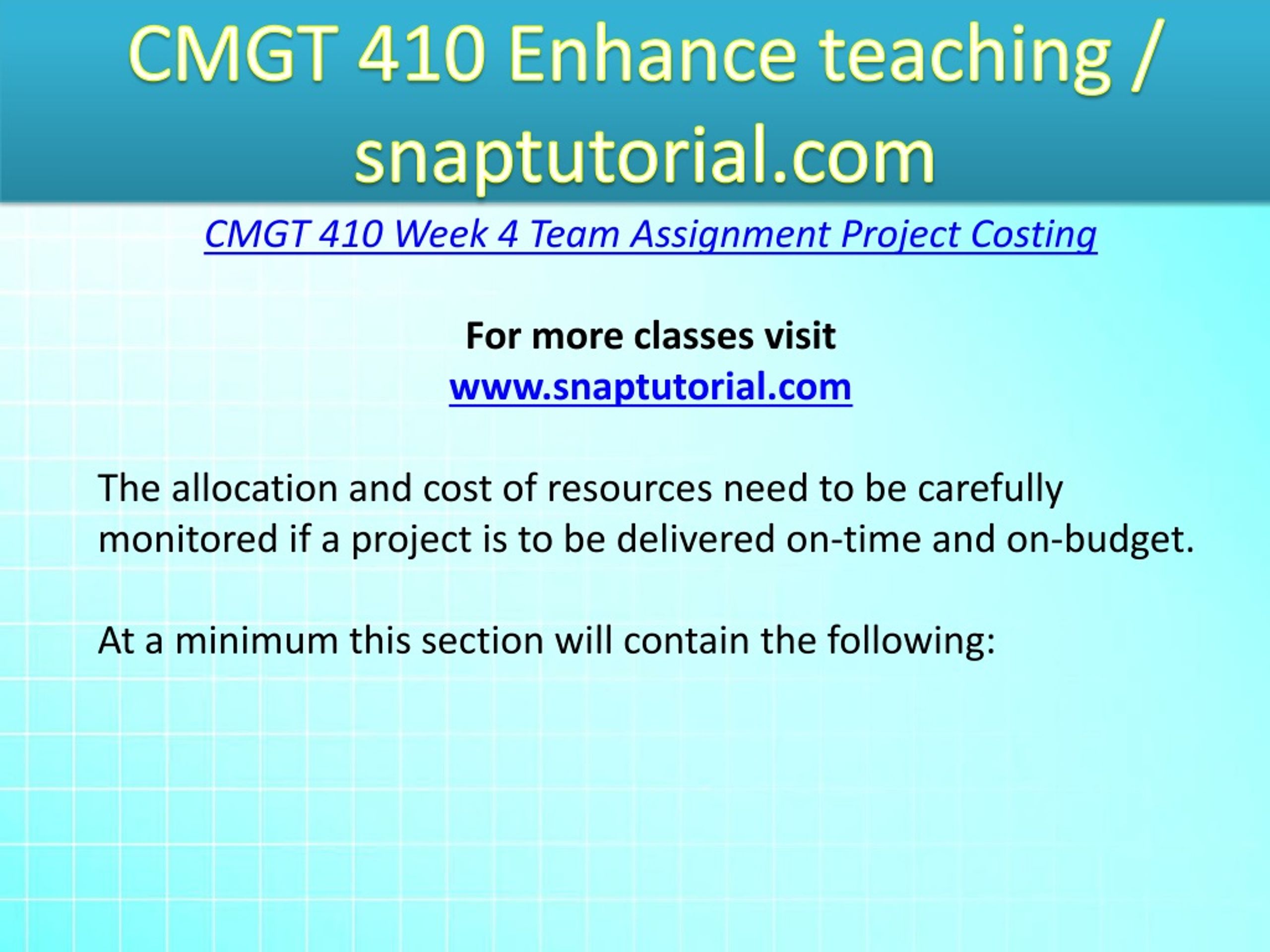 CMGT 410 Enhance teaching / snaptutorial.com

CMGT 410 Week 4 Team Assignment Project Costing

For more classes visit
www.snaptutorial.com

The allocation and cost of resources need to be carefully monitored if a project is to be delivered on-time and on-budget.

At a minimum this section will contain the following: